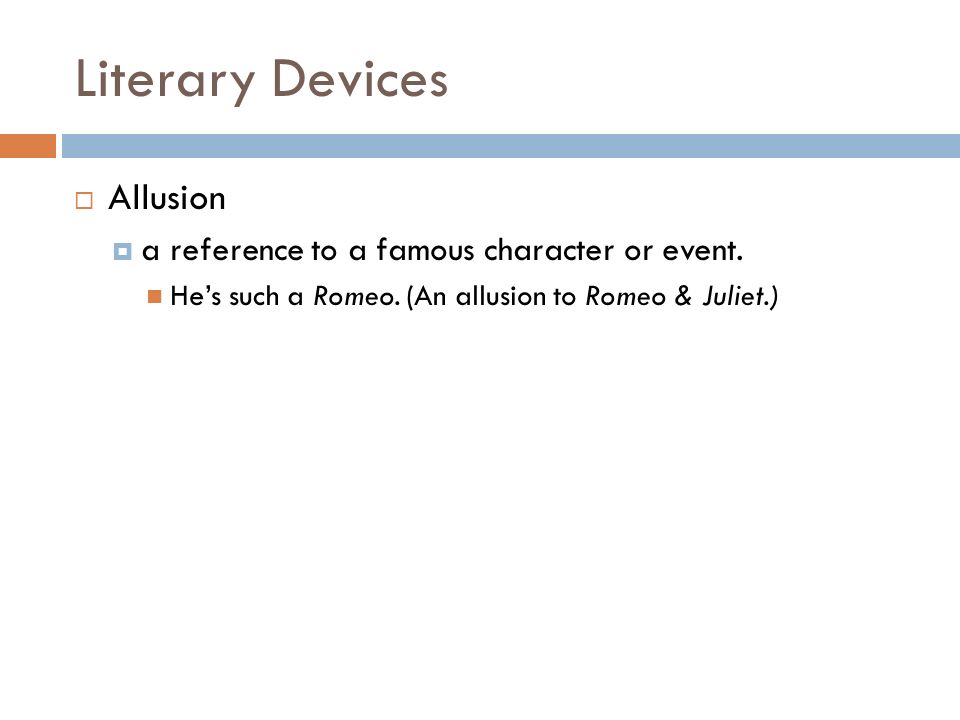 Literary Devices

Allusion

a reference to a famous character or event.

He’s such a Romeo. (An allusion to Romeo & Juliet.)